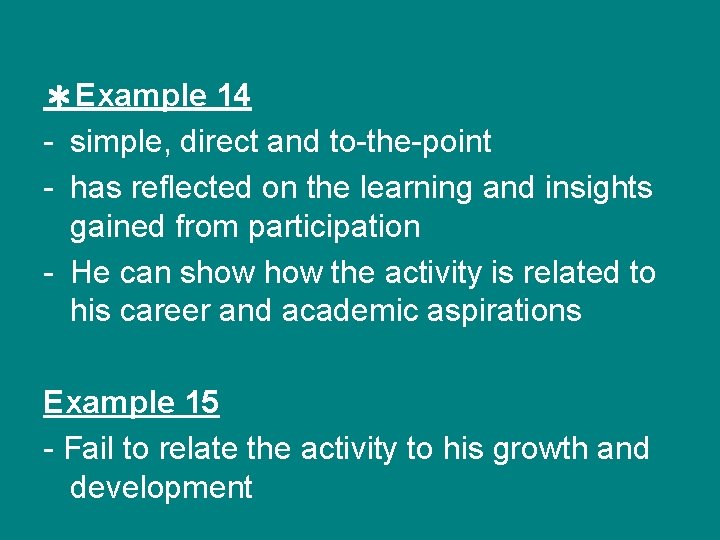 ✱Example 14

- simple, direct and to-the-point
- has reflected on the learning and insights gained from participation
- He can show how the activity is related to his career and academic aspirations

Example 15

- Fail to relate the activity to his growth and development